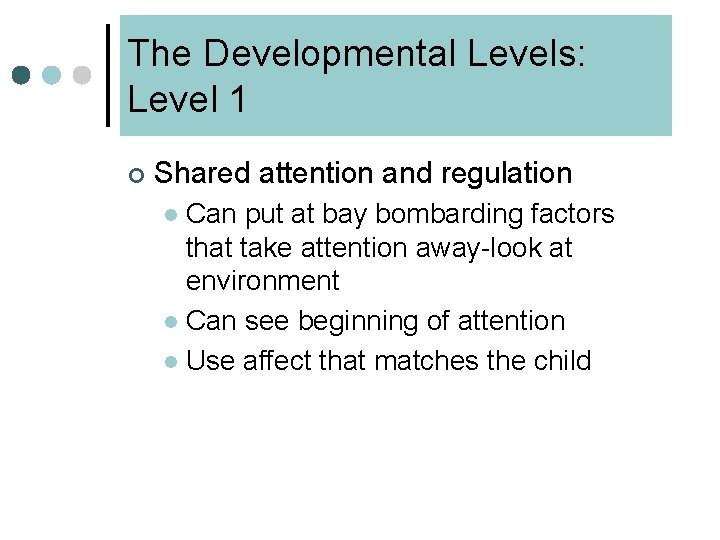 The Developmental Levels: Level 1

Shared attention and regulation

Can put at bay bombarding factors that take attention away-look at environment

Can see beginning of attention

Use affect that matches the child